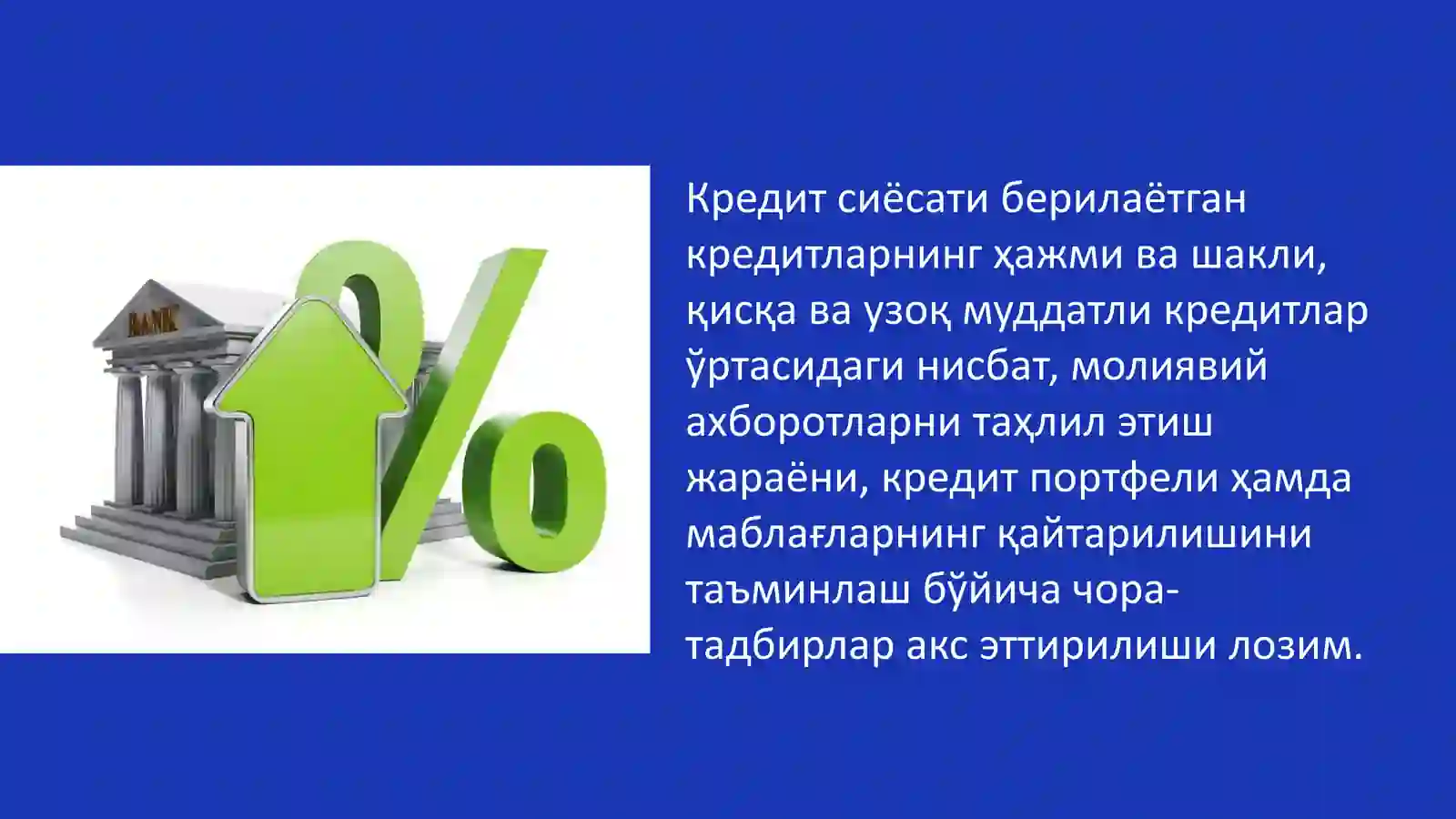 BANK

%

Кредит сиёсати берилаётган кредитларнинг ҳажми ва шакли, қисқа ва узоқ муддатли кредитлар ўртасидаги нисбат, молиявий ахборотларни таҳлил этиш жараёни, кредит портфели ҳамда маблағларнинг қайтарилишини таъминлаш бўйича чора-тадбирлар акс эттирилиши лозим.